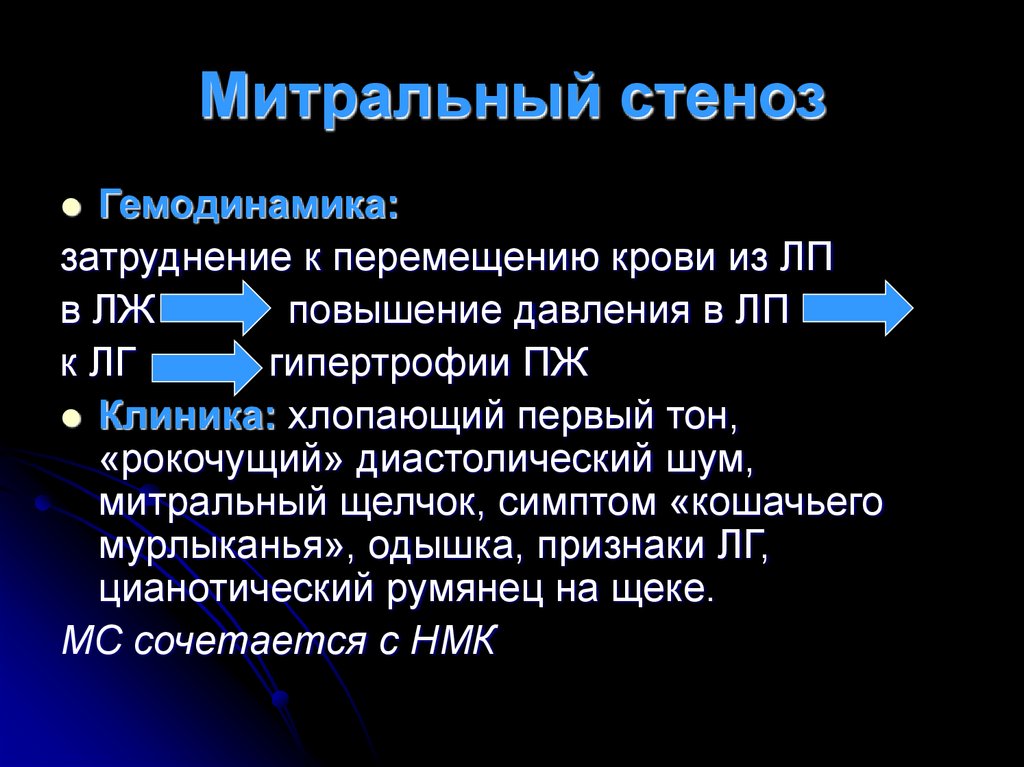 Митральный стеноз

Гемодинамика:

затруднение к перемещению крови из ЛП в ЛЖ повышение давления в ЛП к ЛГ гипертрофии ПЖ

Клиника: хлопающий первый тон, «рокочущий» диастолический шум, митральный щелчок, симптом «кошачьего мурлыканья», одышка, признаки ЛГ, цианотический румянец на щеке.

МС сочетается с НМК